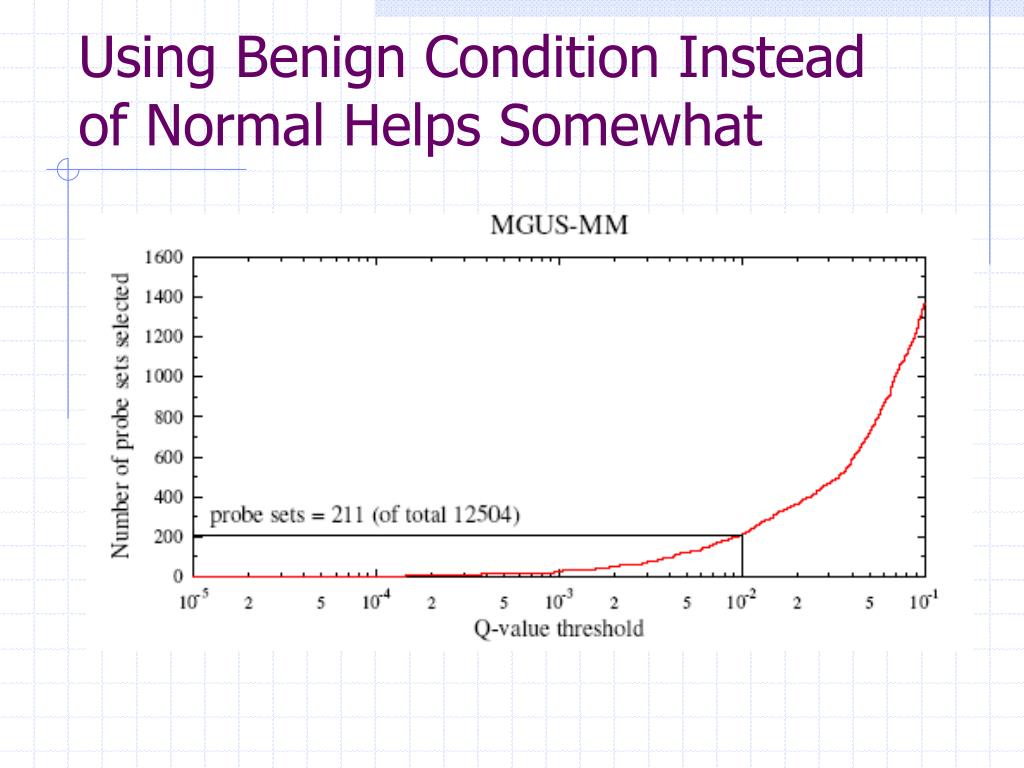 Using Benign Condition Instead of Normal Helps Somewhat

MGUS-MM

Number of probe sets selected

1600
1400
1200
1000
800
600
400
200
0

probe sets = 211 (of total 12504)

$10^{-5}$ 2 5 $10^{-4}$ 2 5 $10^{-3}$ 2 5 $10^{-2}$ 2 5 $10^{-1}$

Q-value threshold